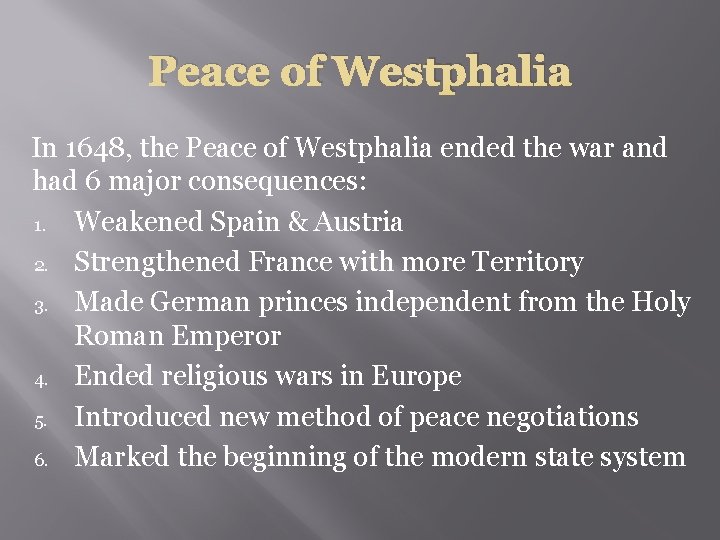 Peace of Westphalia

In 1648, the Peace of Westphalia ended the war and had 6 major consequences:

1. Weakened Spain & Austria
2. Strengthened France with more Territory
3. Made German princes independent from the Holy Roman Emperor
4. Ended religious wars in Europe
5. Introduced new method of peace negotiations
6. Marked the beginning of the modern state system